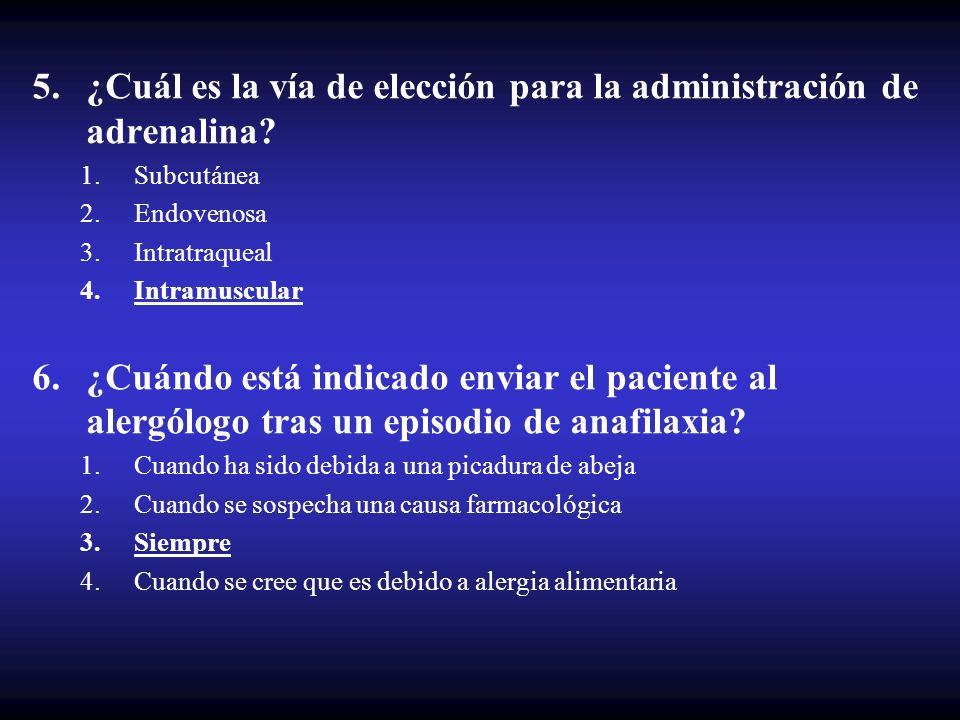 5. ¿Cuál es la vía de elección para la administración de adrenalina?

1. Subcutánea
2. Endovenosa
3. Intratraqueal
4. Intramuscular

6. ¿Cuándo está indicado enviar el paciente al alergólogo tras un episodio de anafilaxia?

1. Cuando ha sido debida a una picadura de abeja
2. Cuando se sospecha una causa farmacológica
3. Siempre
4. Cuando se cree que es debido a alergia alimentaria